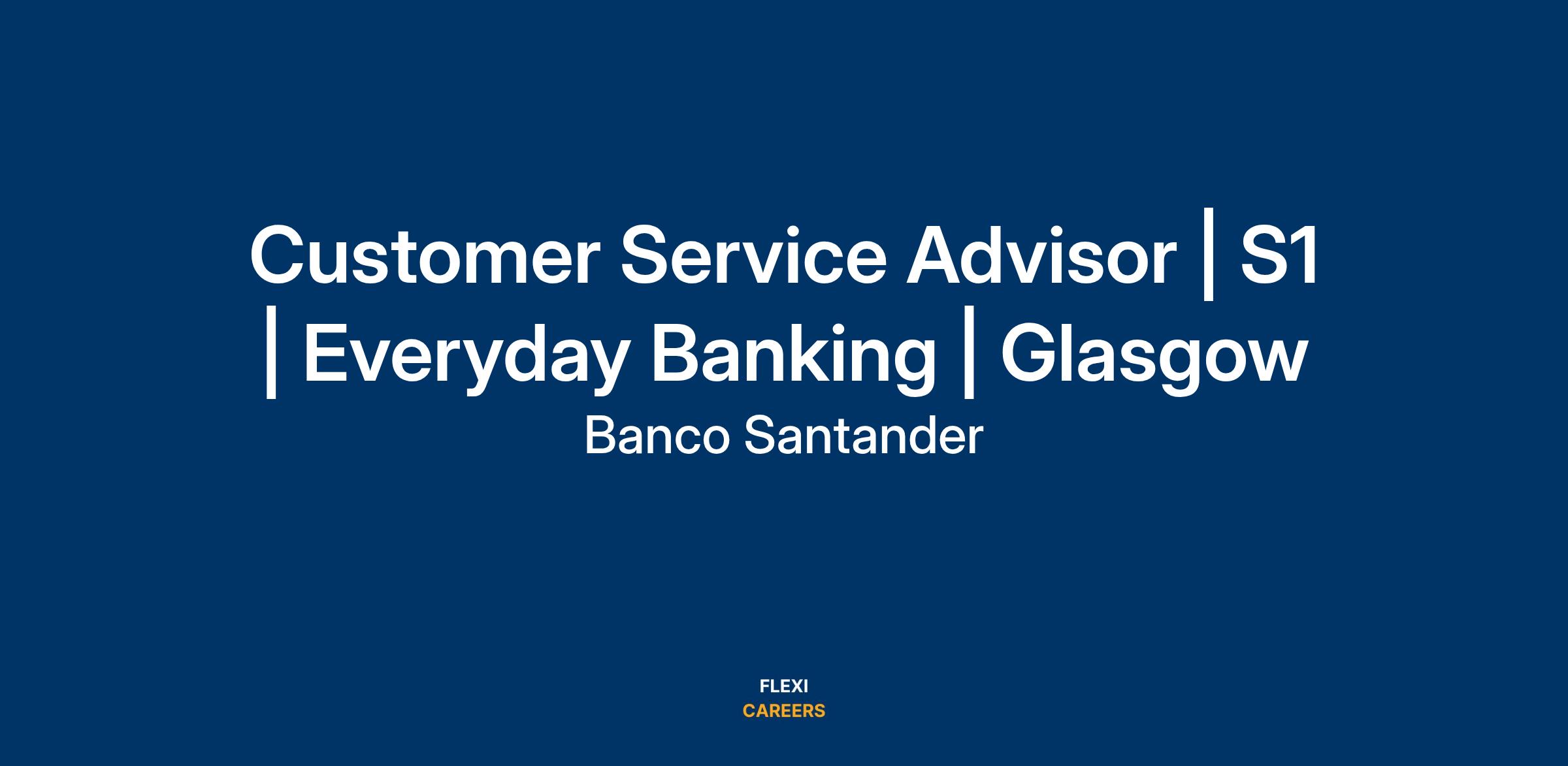 Customer Service Advisor | S1 | Everyday Banking | Glasgow

Banco Santander

FLEXI
CAREERS